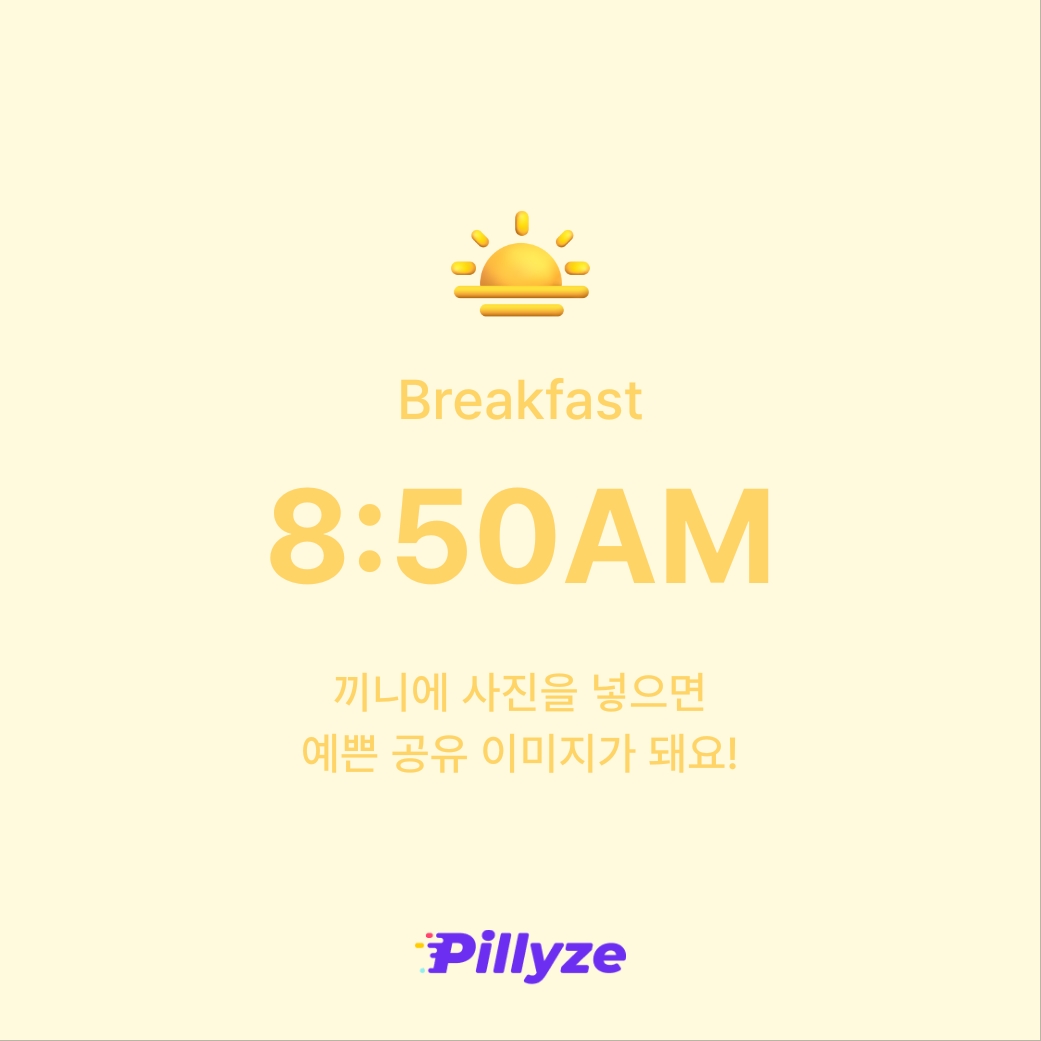 Breakfast

8:50AM

끼니에 사진을 넣으면
예쁜 공유 이미지가 돼요!

Pillyze